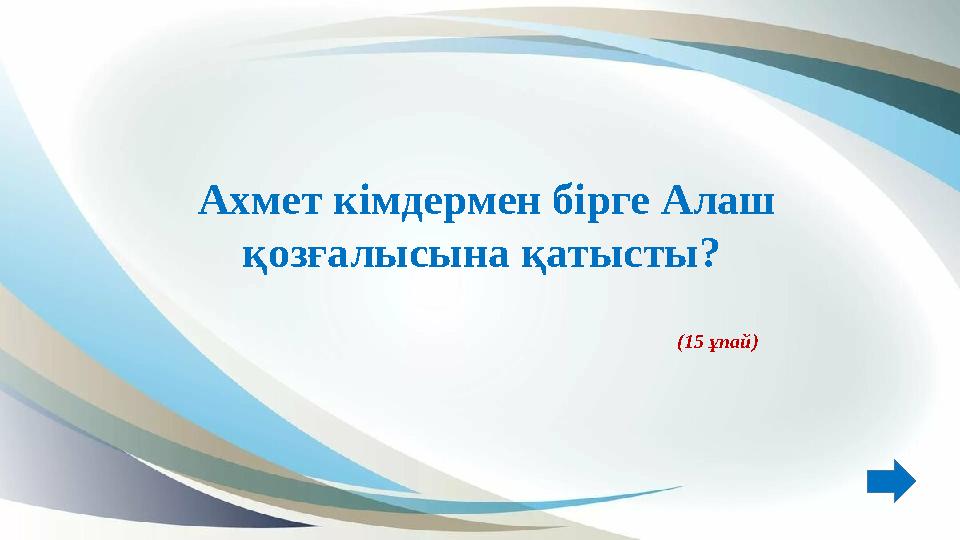 Ахмет кімдермен бірге Алаш қозғалысына қатысты?

(15 ұпай)